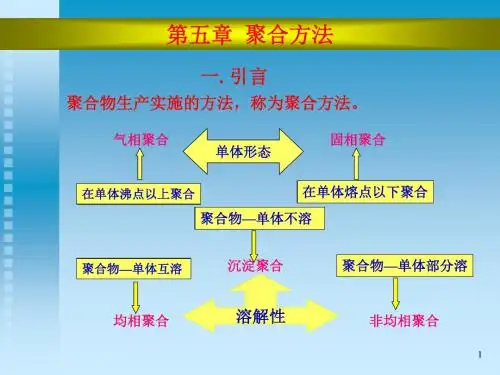 第五章 聚合方法

一. 引言

聚合物生产实施的方法，称为聚合方法。

气相聚合

单体形态

固相聚合

在单体沸点以上聚合

在单体熔点以下聚合

聚合物—单体不溶

聚合物—单体互溶

沉淀聚合

聚合物—单体部分溶

均相聚合

溶解性

非均相聚合

1